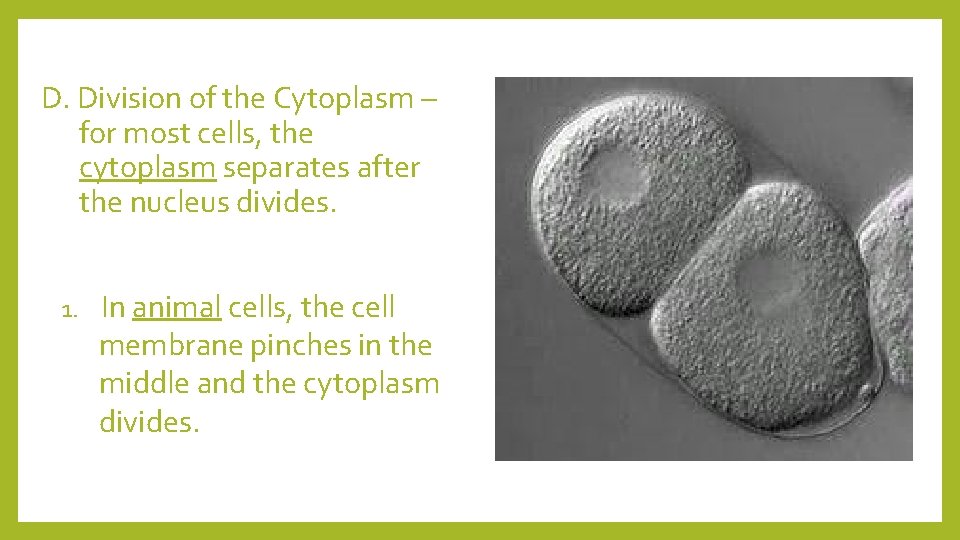 D. Division of the Cytoplasm – for most cells, the cytoplasm separates after the nucleus divides.

1. In animal cells, the cell membrane pinches in the middle and the cytoplasm divides.